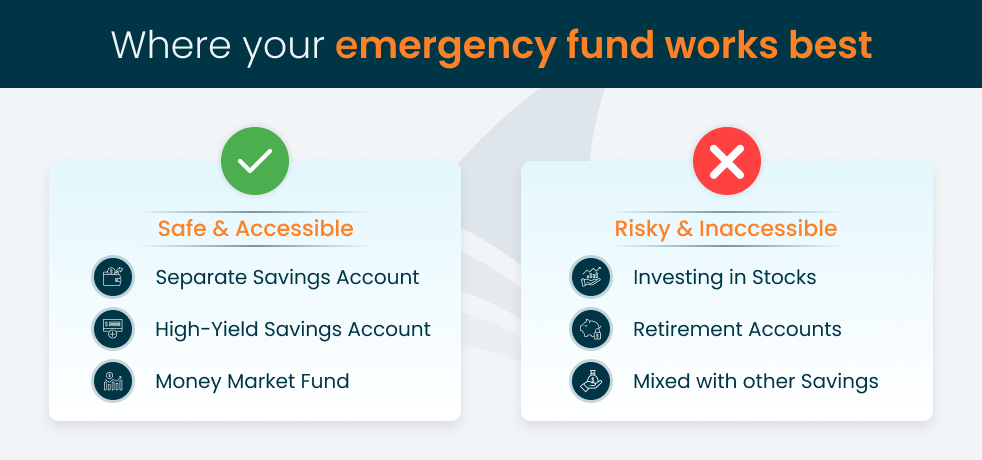 Where your emergency fund works best

Safe & Accessible

Separate Savings Account

High-Yield Savings Account

Money Market Fund

Risky & Inaccessible

Investing in Stocks

Retirement Accounts

Mixed with other Savings